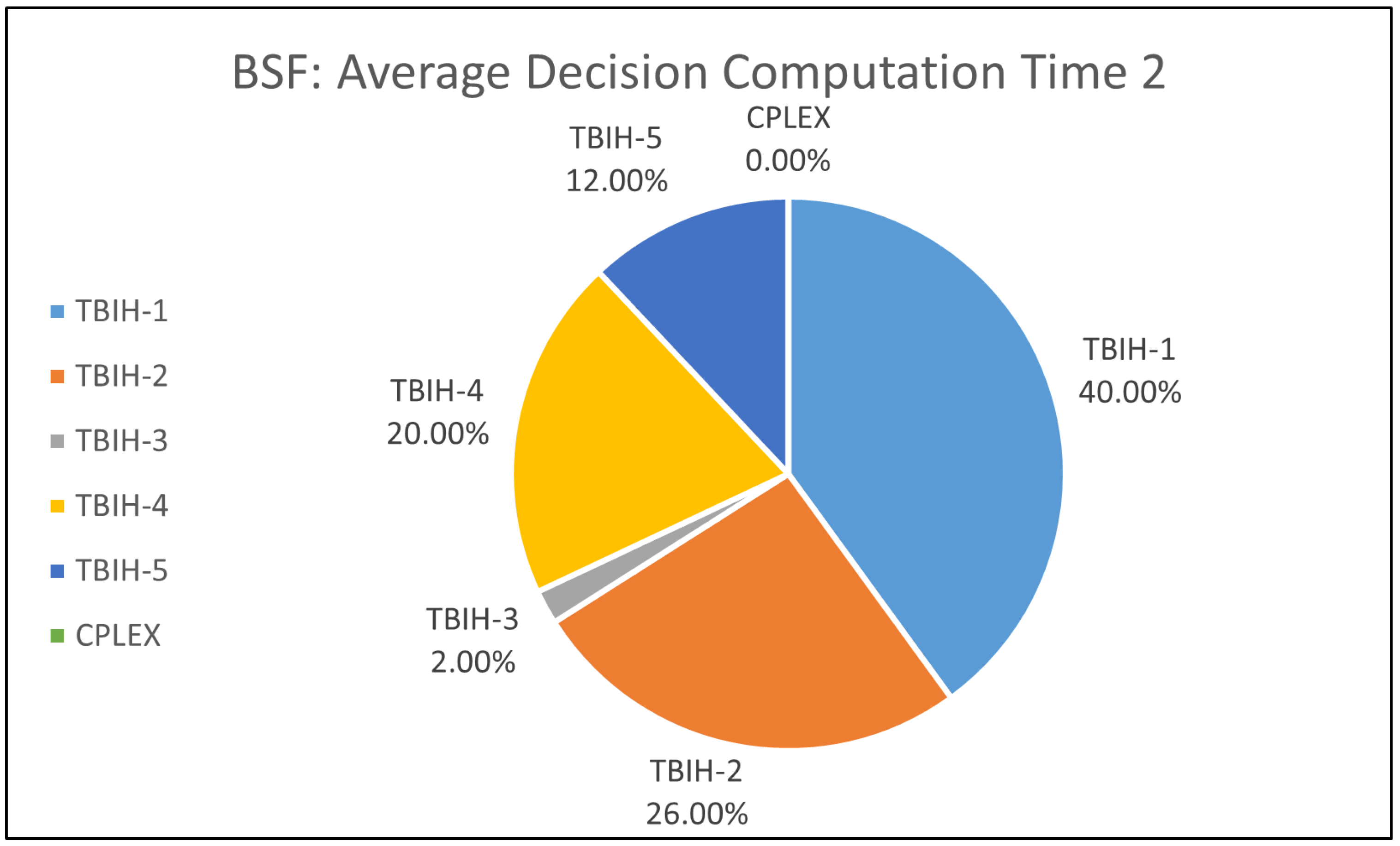 BSF: Average Decision Computation Time 2

TBIH-1
TBIH-2
TBIH-3
TBIH-4
TBIH-5
CPLEX

TBIH-5
12.00%

CPLEX
0.00%

TBIH-1
40.00%

TBIH-4
20.00%

TBIH-3
2.00%

TBIH-2
26.00%